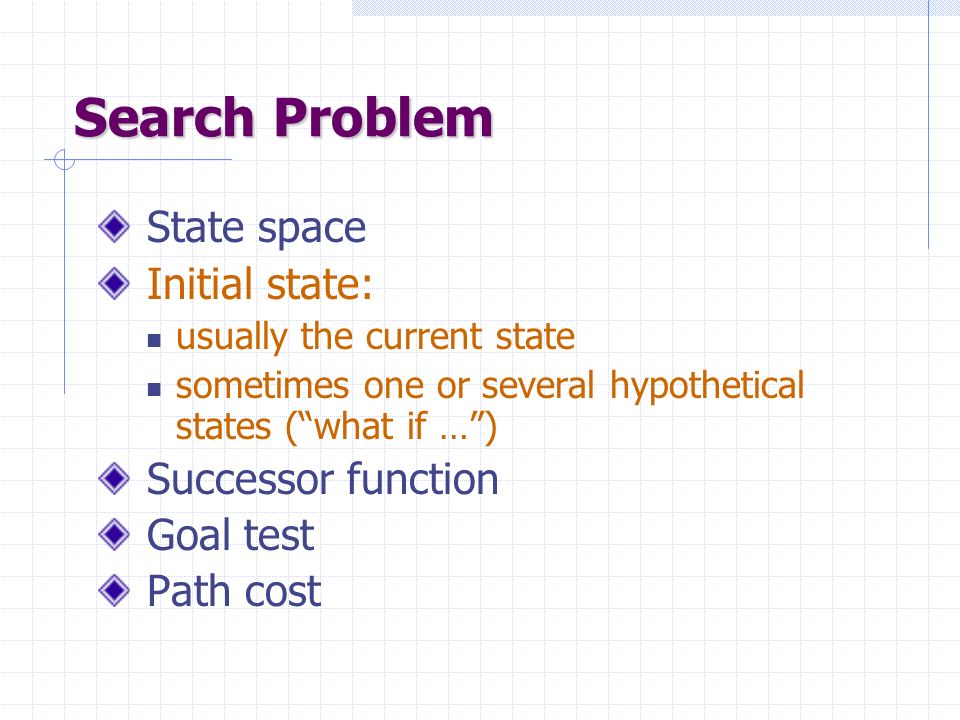 Search Problem

State space

Initial state:

usually the current state

sometimes one or several hypothetical states (“what if …”)

Successor function

Goal test

Path cost